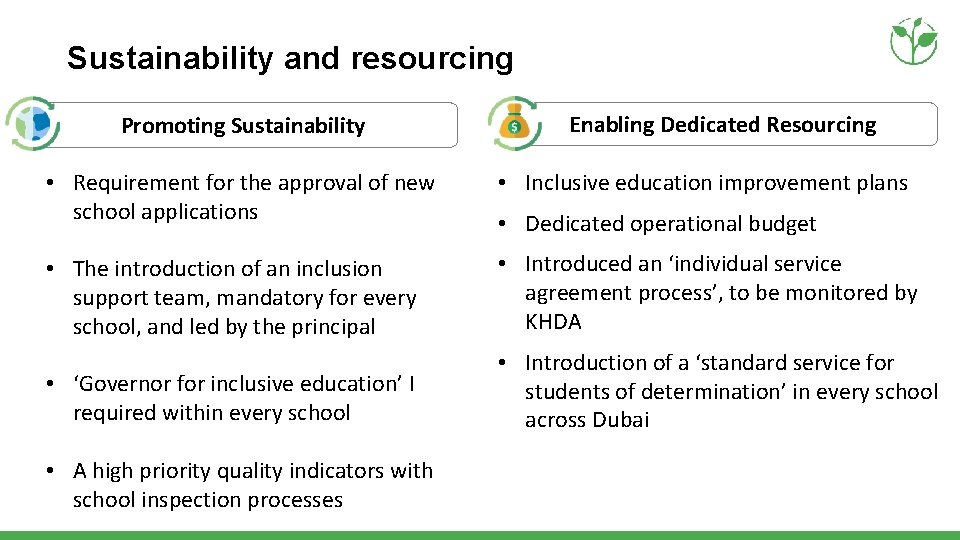 Sustainability and resourcing

Promoting Sustainability

• Requirement for the approval of new school applications

• The introduction of an inclusion support team, mandatory for every school, and led by the principal

• ‘Governor for inclusive education’ I required within every school

• A high priority quality indicators with school inspection processes

Enabling Dedicated Resourcing

• Inclusive education improvement plans

• Dedicated operational budget

• Introduced an ‘individual service agreement process’, to be monitored by KHDA

• Introduction of a ‘standard service for students of determination’ in every school across Dubai